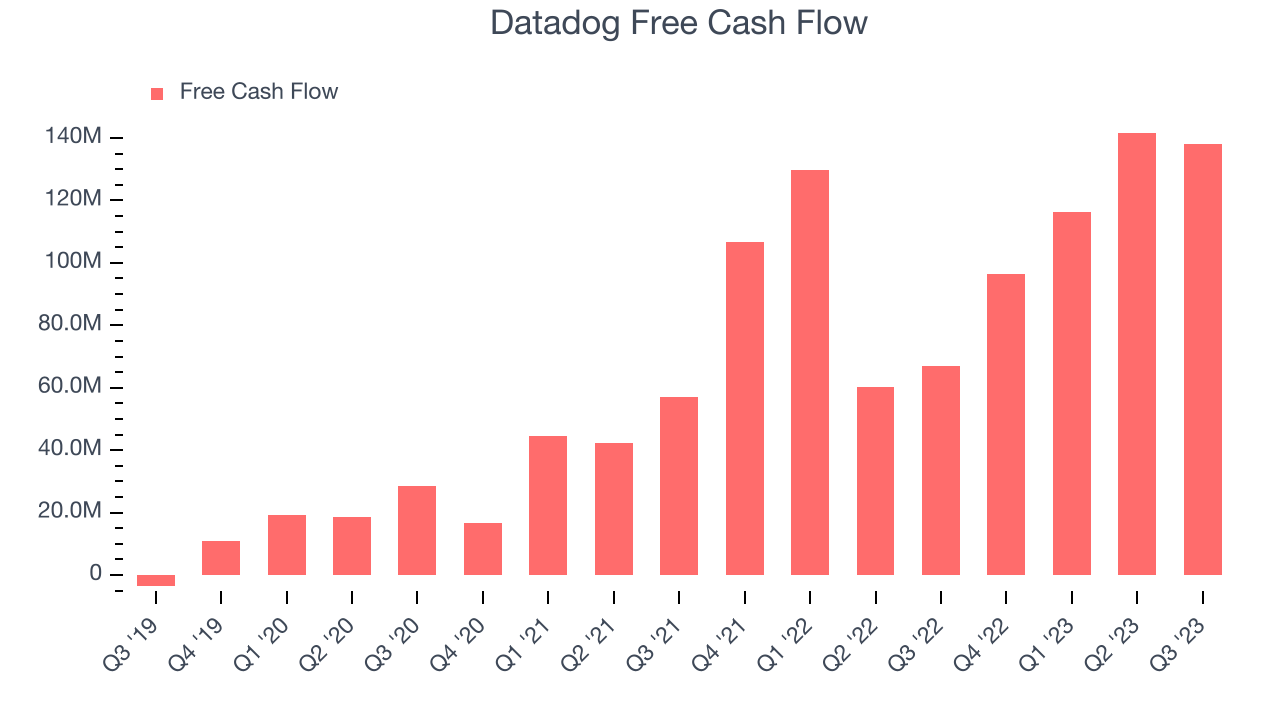 Datadog Free Cash Flow

Free Cash Flow

140M
120M
100M
80.0M
60.0M
40.0M
20.0M
0

Q3 '19
Q4 '19
Q1 '20
Q2 '20
Q3 '20
Q4 '20
Q1 '21
Q2 '21
Q3 '21
Q4 '21
Q1 '22
Q2 '22
Q3 '22
Q4 '22
Q1 '23
Q2 '23
Q3 '23